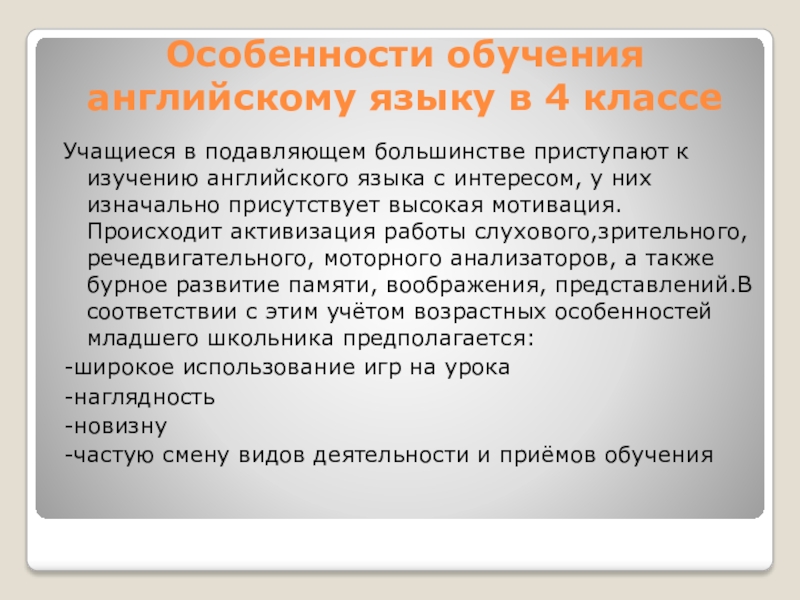 Особенности обучения английскому языку в 4 классе

Учащиеся в подавляющем большинстве приступают к изучению английского языка с интересом, у них изначально присутствует высокая мотивация. Происходит активизация работы слухового,зрительного, речедвигательного, моторного анализаторов, а также бурное развитие памяти, воображения, представлений.В соответствии с этим учётом возрастных особенностей младшего школьника предполагается:

-широкое использование игр на урока

-наглядность

-новизну

-частую смену видов деятельности и приёмов обучения